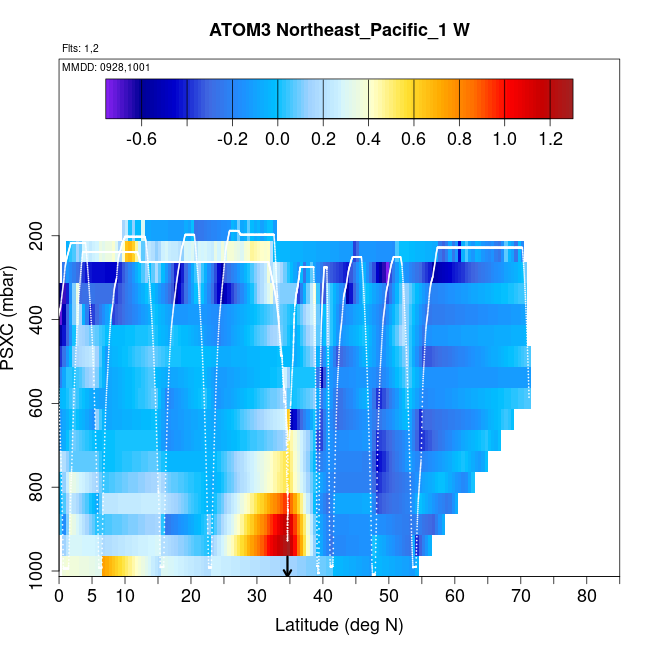 ATOM3 Northeast_Pacific_1 W

Flts: 1,2

MMDD: 0928,1001

-0.6 -0.2 0.0 0.2 0.4 0.6 0.8 1.0 1.2

PSXC (mbar)

200
400
600
800
1000

0 5 10 20 30 40 50 60 70 80

Latitude (deg N)